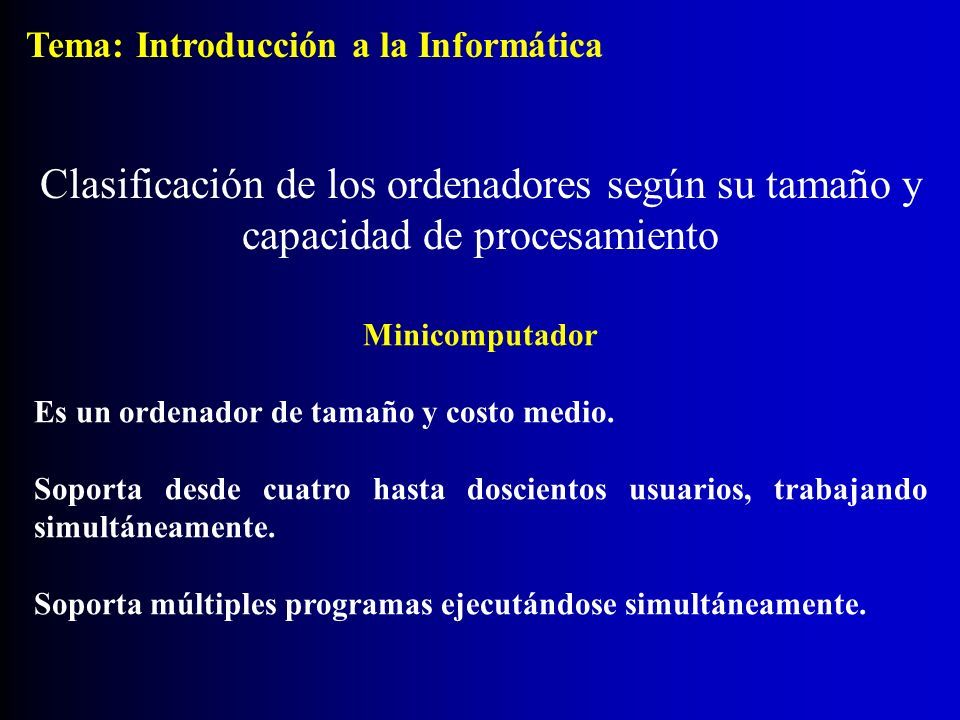 Tema: Introducción a la Informática

Clasificación de los ordenadores según su tamaño y capacidad de procesamiento

Minicomputador

Es un ordenador de tamaño y costo medio.

Soporta desde cuatro hasta doscientos usuarios, trabajando simultáneamente.

Soporta múltiples programas ejecutándose simultáneamente.